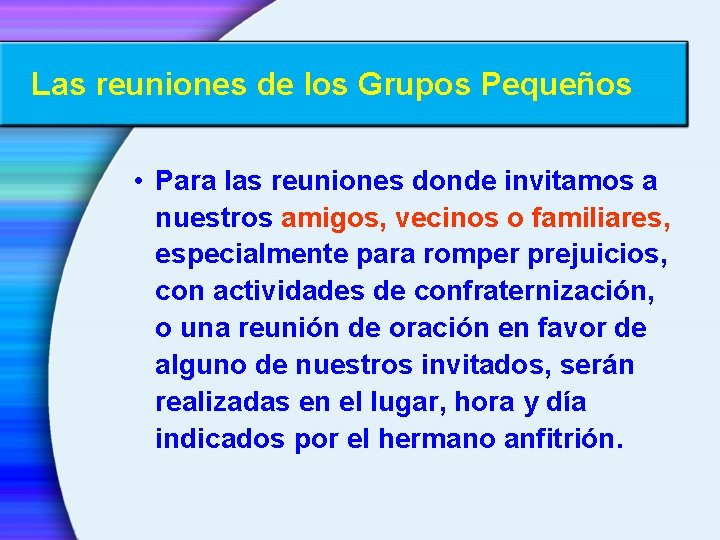 Las reuniones de los Grupos Pequeños

• Para las reuniones donde invitamos a nuestros amigos, vecinos o familiares, especialmente para romper prejuicios, con actividades de confraternización, o una reunión de oración en favor de alguno de nuestros invitados, serán realizadas en el lugar, hora y día indicados por el hermano anfitrión.